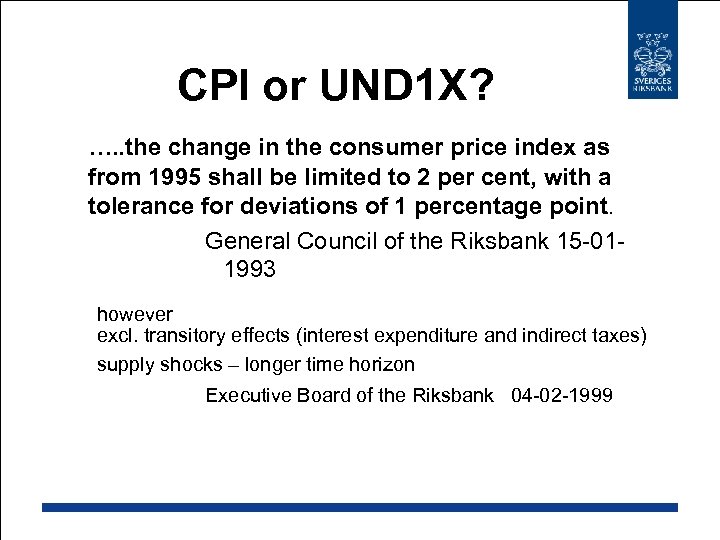 SVERIGES RIKSBANK

CPI or UND1X?

…..the change in the consumer price index as from 1995 shall be limited to 2 per cent, with a tolerance for deviations of 1 percentage point.

General Council of the Riksbank 15-01-1993

however
excl. transitory effects (interest expenditure and indirect taxes)
supply shocks – longer time horizon

Executive Board of the Riksbank 04-02-1999